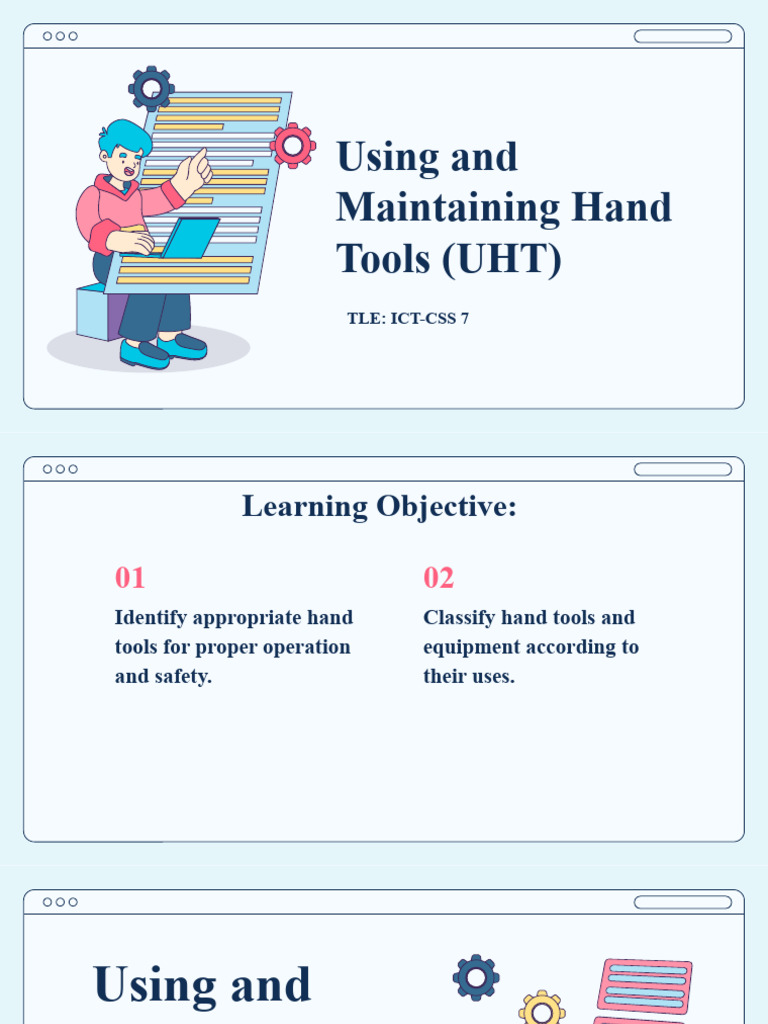 Using and Maintaining Hand Tools (UHT)

TLE: ICT-CSS 7

Learning Objective:

01

Identify appropriate hand tools for proper operation and safety.

02

Classify hand tools and equipment according to their uses.

Using and